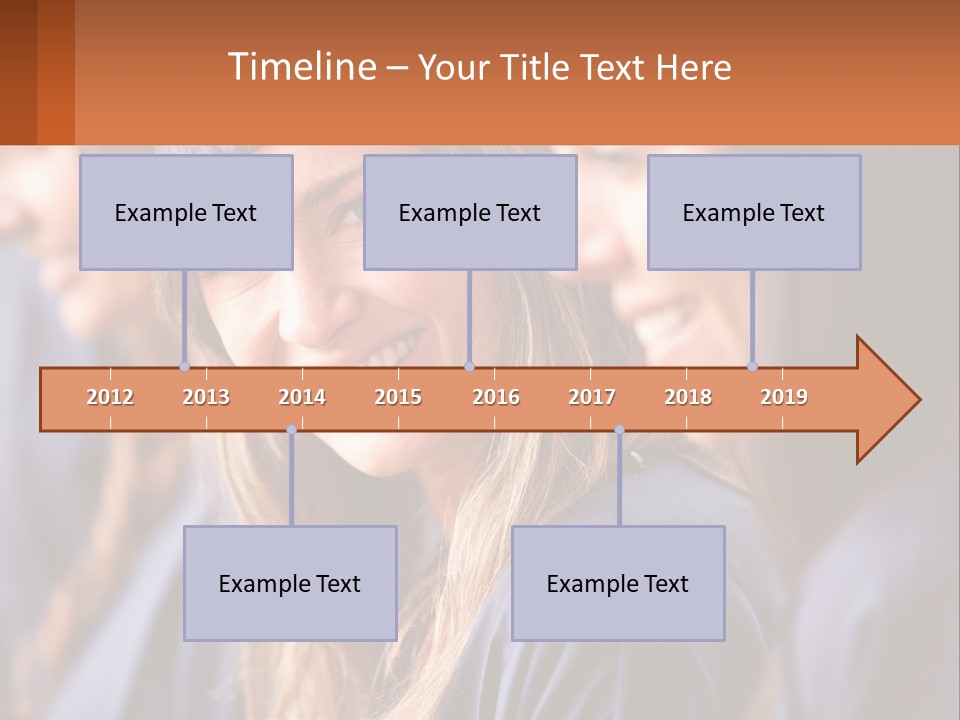 Timeline – Your Title Text Here

Example Text

Example Text

Example Text

2012 2013 2014 2015 2016 2017 2018 2019

Example Text

Example Text